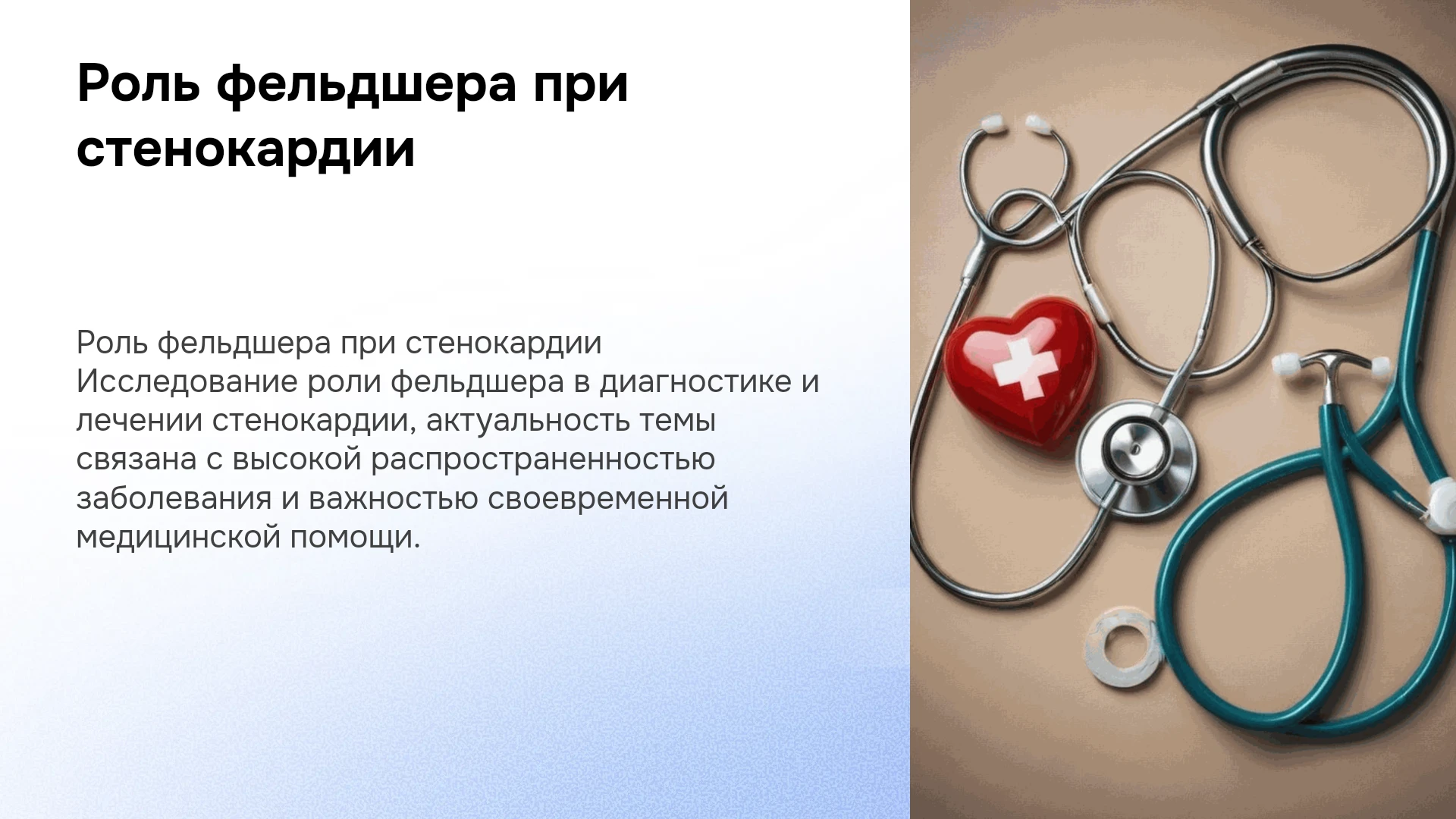 Роль фельдшера при стенокардии

Роль фельдшера при стенокардии Исследование роли фельдшера в диагностике и лечении стенокардии, актуальность темы связана с высокой распространенностью заболевания и важностью своевременной медицинской помощи.